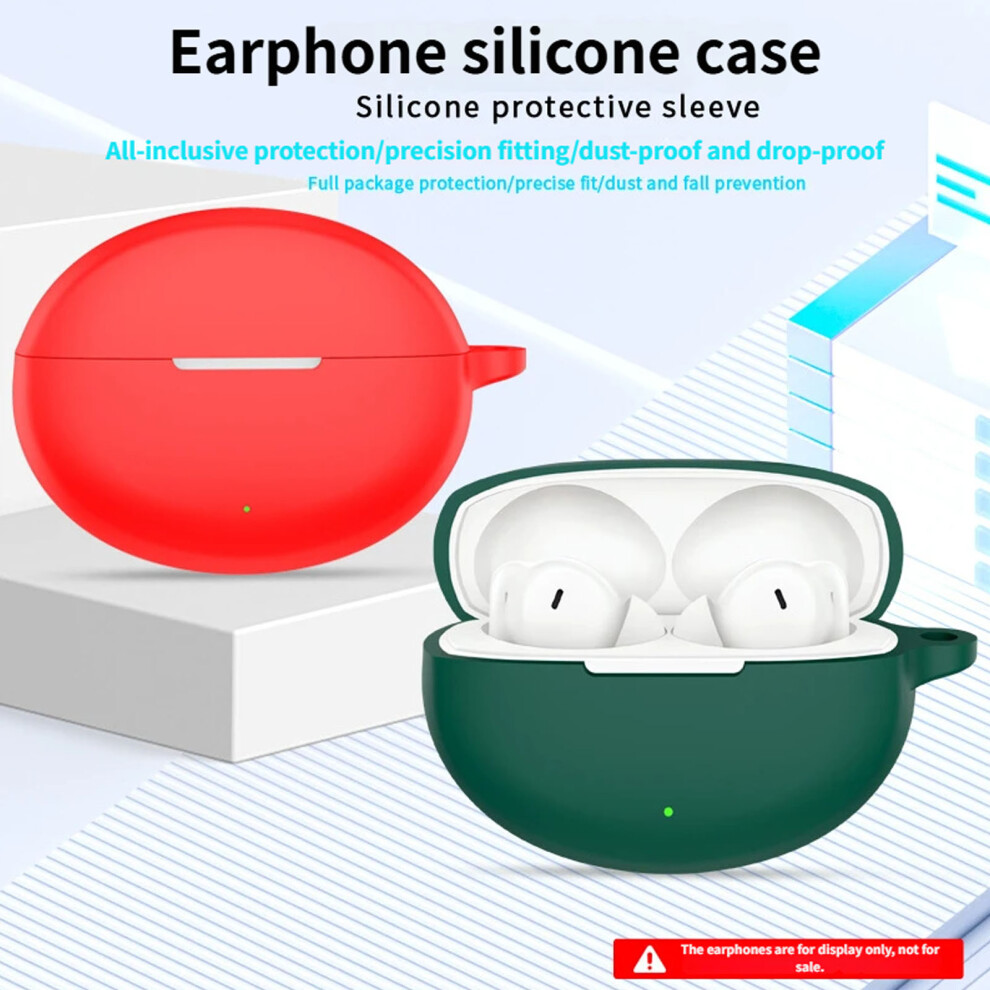 Earphone silicone case

Silicone protective sleeve

All-inclusive protection/precision fitting/dust-proof and drop-proof

Full package protection/precise fit/dust and fall prevention

The earphones are for display only, not for sale.